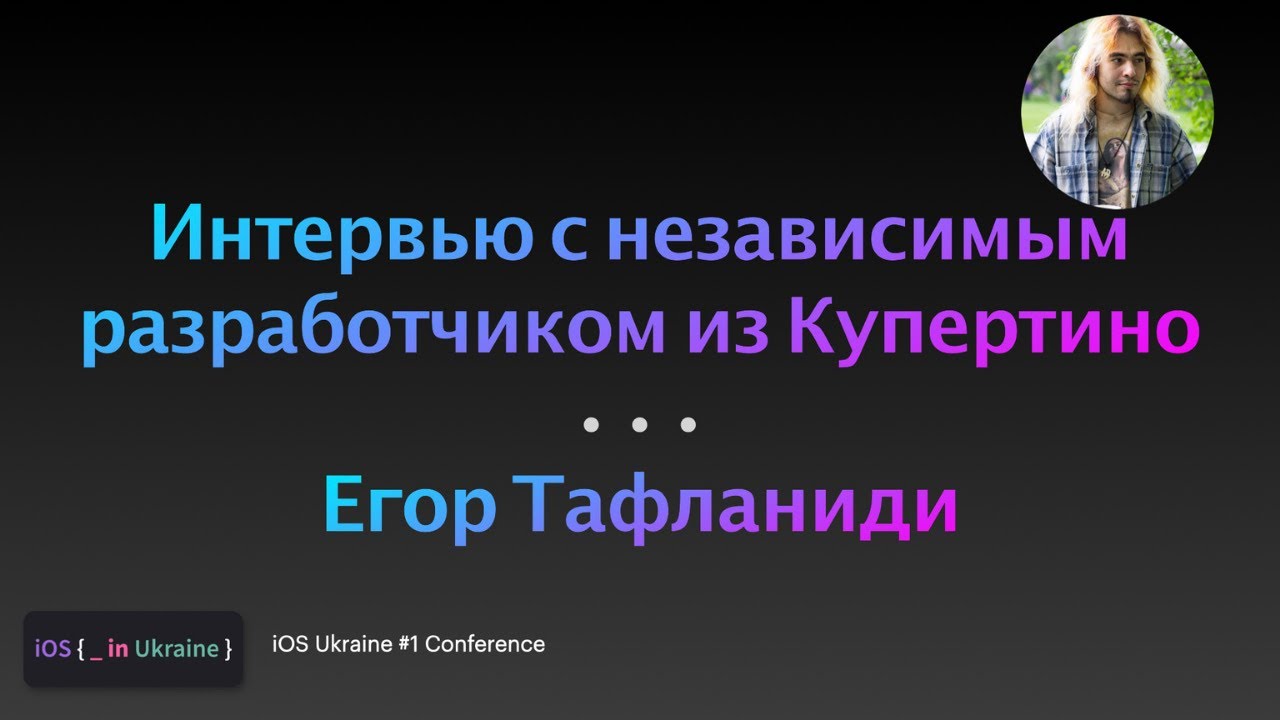 Интервью с независимым разработчиком из Купертино

• • •

Егор Тафланиди

iOS { _ in Ukraine }

iOS Ukraine #1 Conference